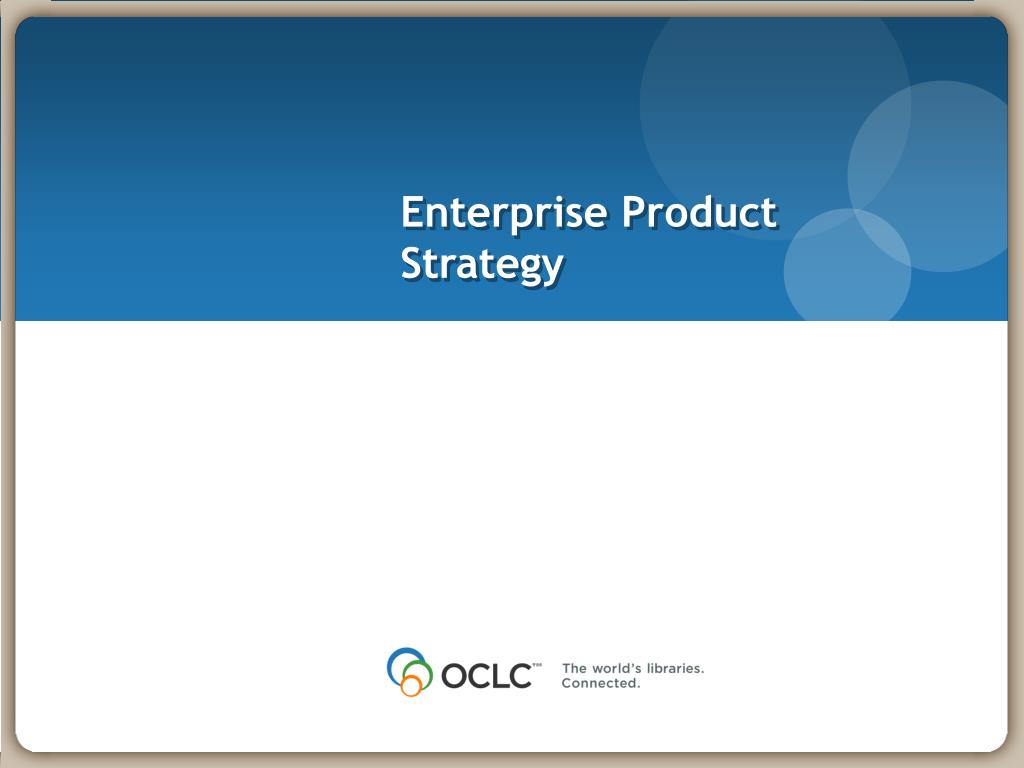 Enterprise Product Strategy

OCLC™ The world's libraries. Connected.